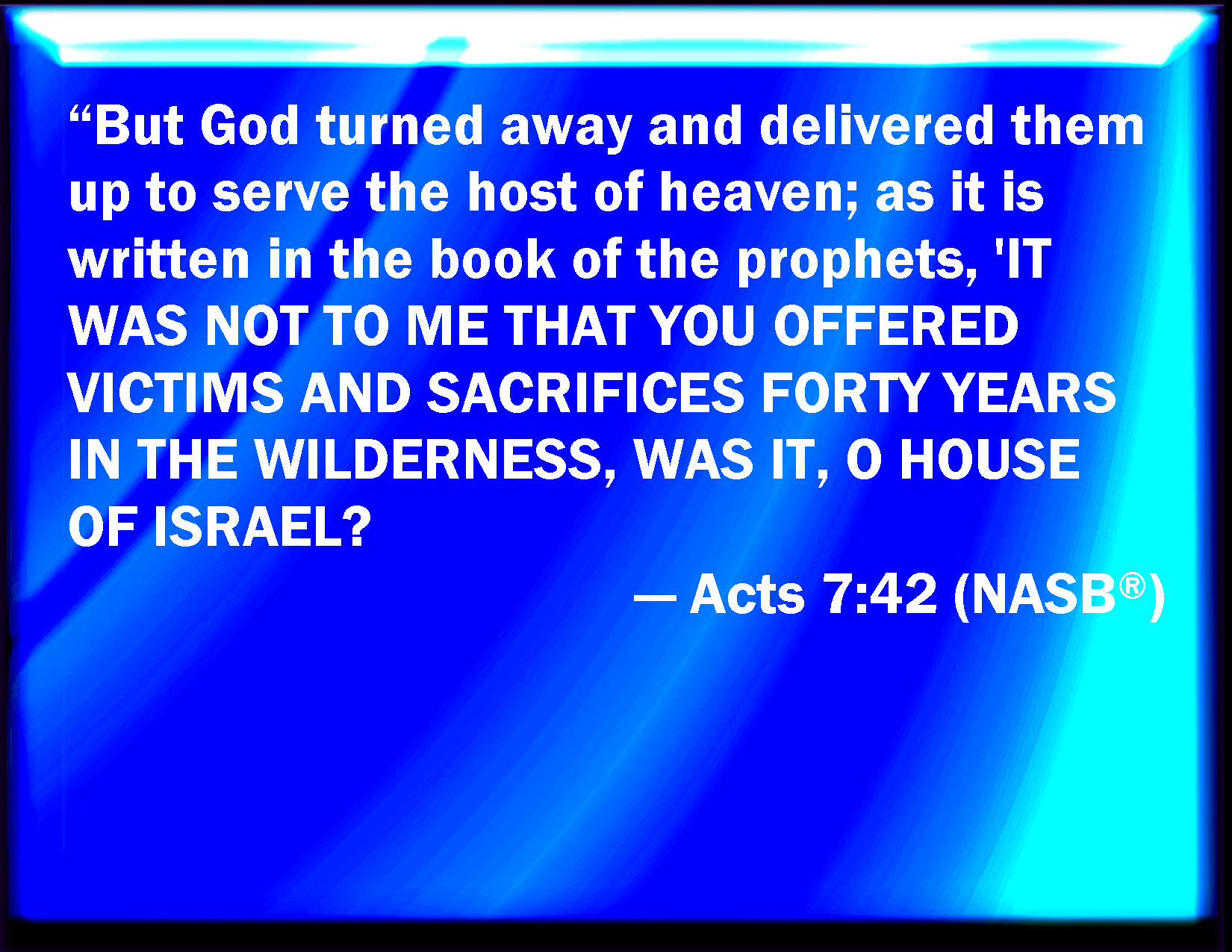 “But God turned away and delivered them up to serve the host of heaven; as it is written in the book of the prophets, 'IT WAS NOT TO ME THAT YOU OFFERED VICTIMS AND SACRIFICES FORTY YEARS IN THE WILDERNESS, WAS IT, O HOUSE OF ISRAEL?

— Acts 7:42 (NASB®)